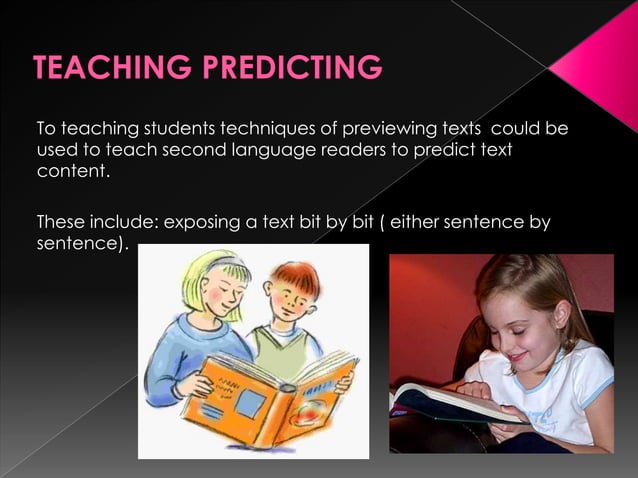 TEACHING PREDICTING

To teaching students techniques of previewing texts could be used to teach second language readers to predict text content.

These include: exposing a text bit by bit ( either sentence by sentence).